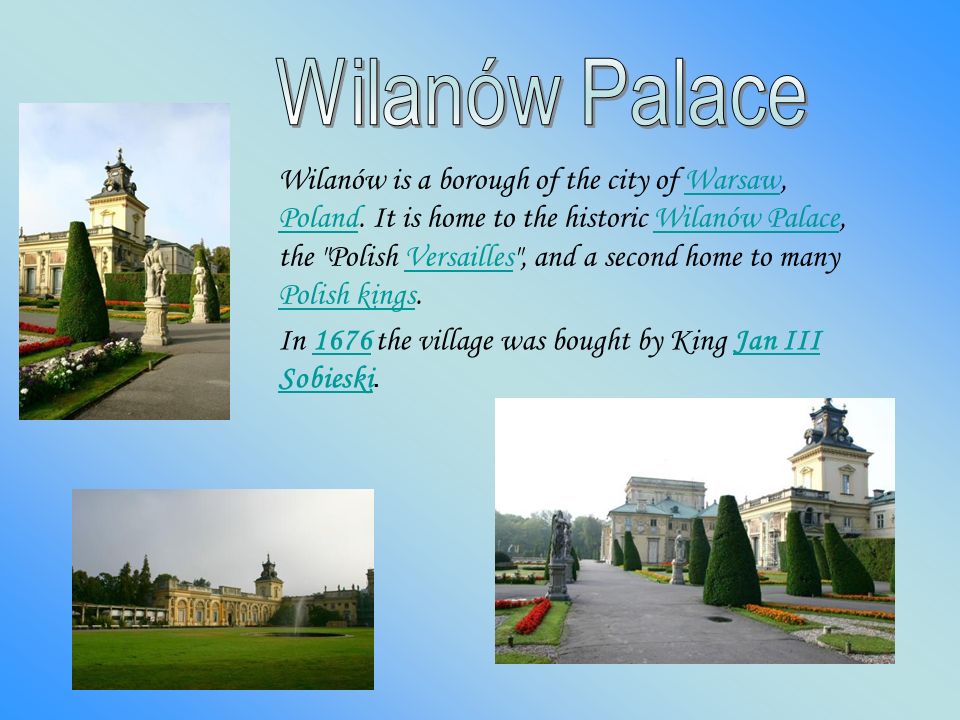 Wilanów Palace

Wilanów is a borough of the city of Warsaw, Poland. It is home to the historic Wilanów Palace, the "Polish Versailles", and a second home to many Polish kings.

In 1676 the village was bought by King Jan III Sobieski.